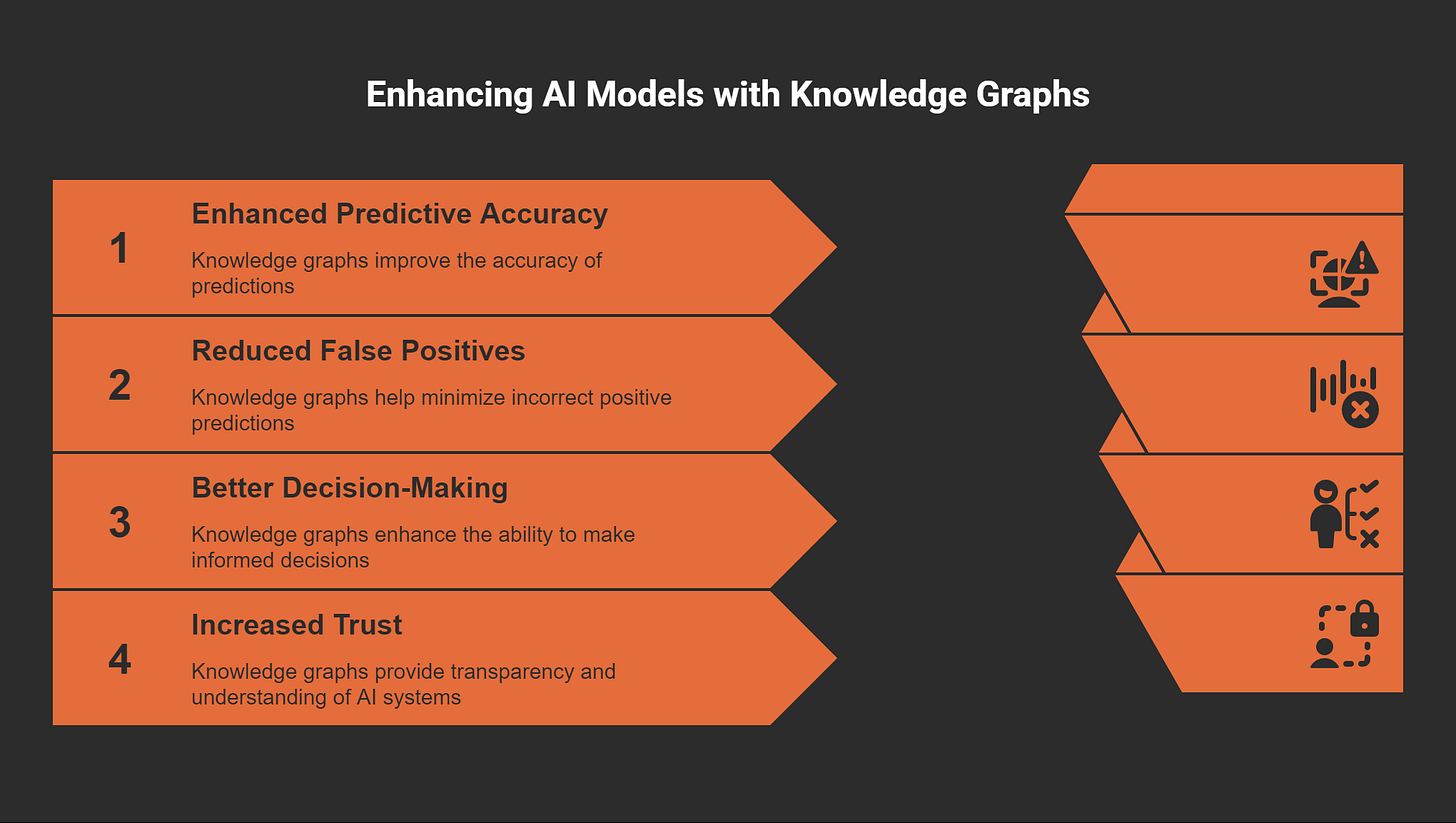 Enhancing AI Models with Knowledge Graphs

1
Enhanced Predictive Accuracy
Knowledge graphs improve the accuracy of predictions

2
Reduced False Positives
Knowledge graphs help minimize incorrect positive predictions

3
Better Decision-Making
Knowledge graphs enhance the ability to make informed decisions

4
Increased Trust
Knowledge graphs provide transparency and understanding of AI systems